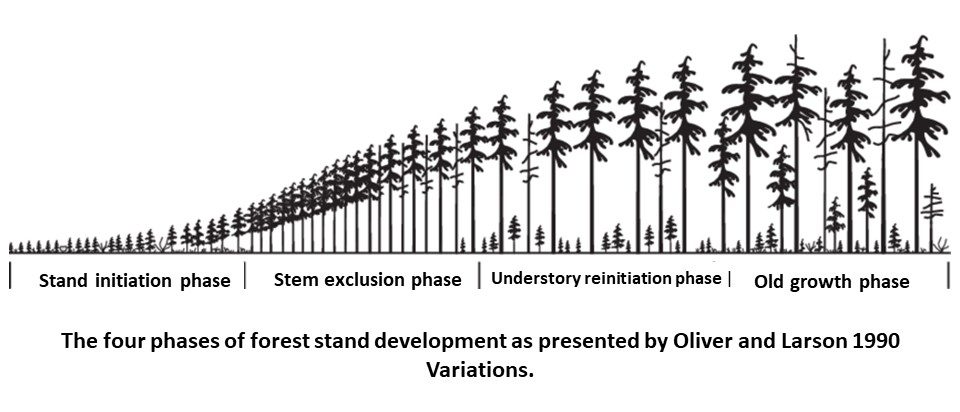 Stand initiation phase | Stem exclusion phase | Understory reinitiation phase | Old growth phase

The four phases of forest stand development as presented by Oliver and Larson 1990 Variations.